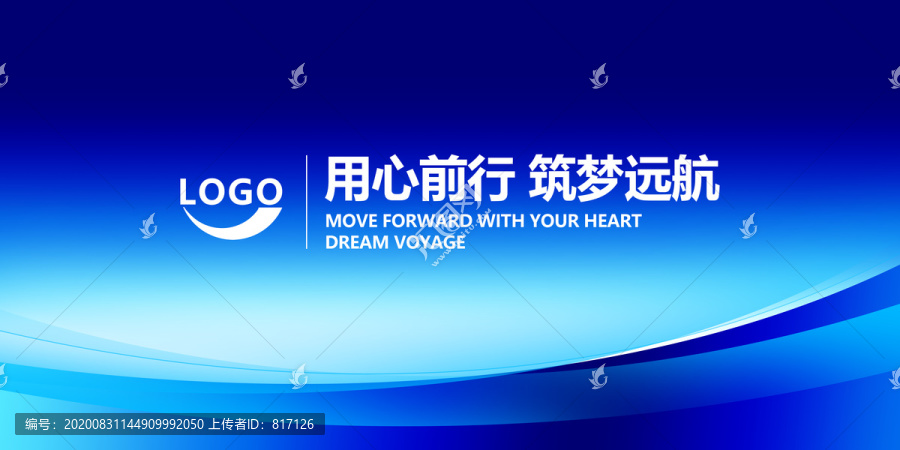 LOGO

用心前行 筑梦远航

MOVE FORWARD WITH YOUR HEART
DREAM VOYAGE

编号：20200831144909992050 上传者ID：817126